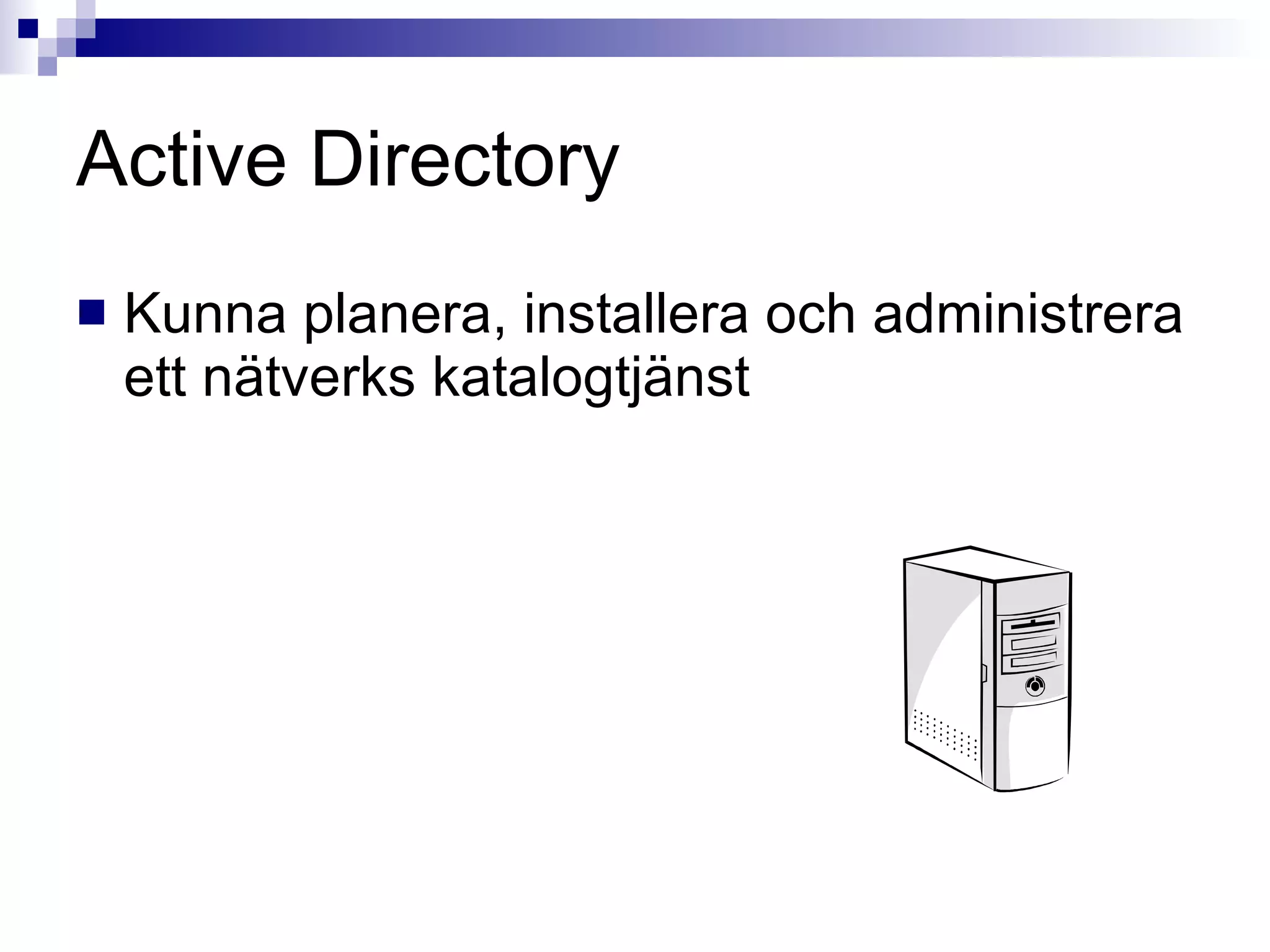 Active Directory

Kunna planera, installera och administrera ett nätverks katalogtjänst